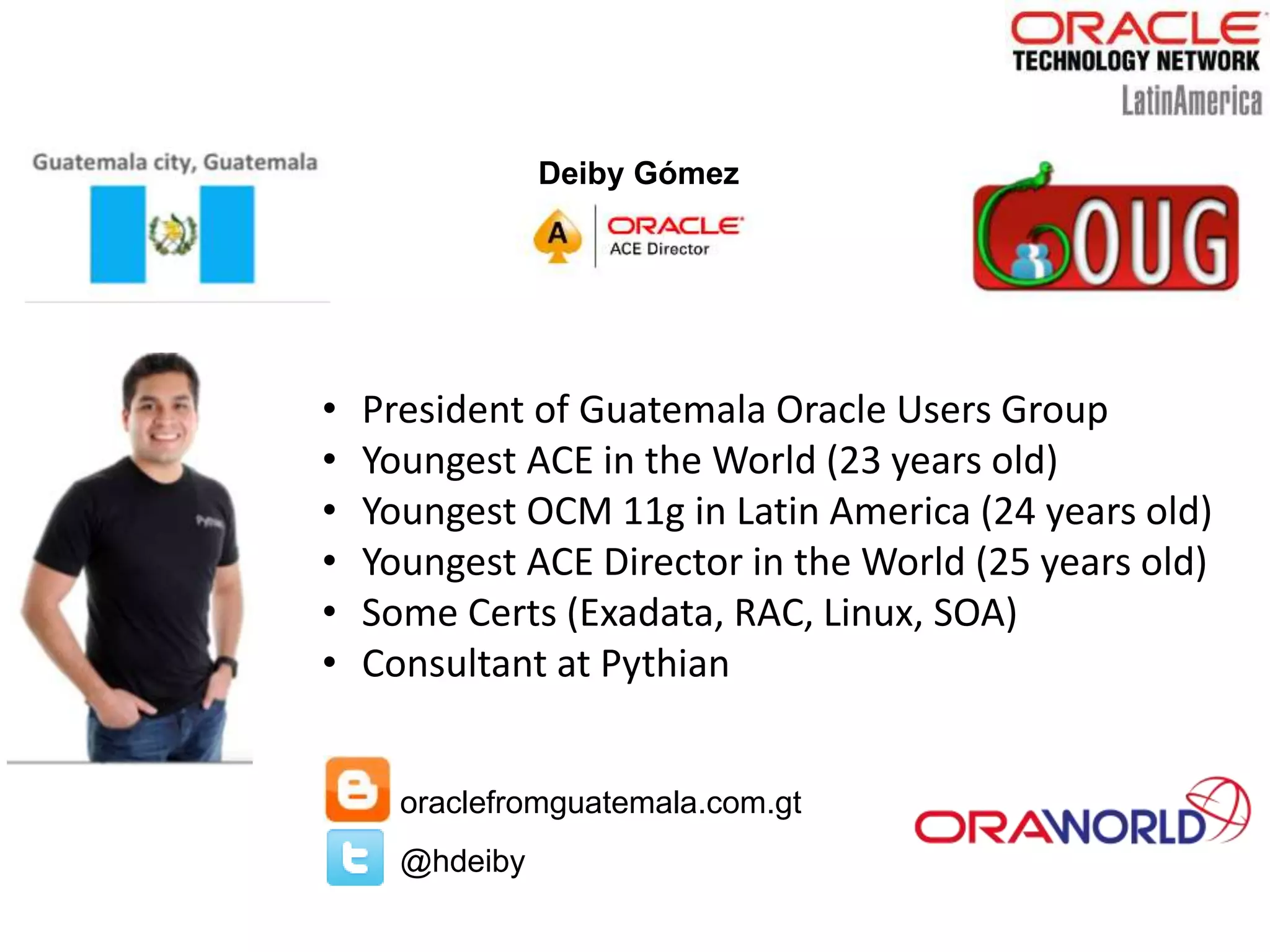 ORACLE
TECHNOLOGY NETWORK
LatinAmerica

Guatemala city, Guatemala

Deiby Gómez

A ORACLE ACE Director

GOUG

• President of Guatemala Oracle Users Group
• Youngest ACE in the World (23 years old)
• Youngest OCM 11g in Latin America (24 years old)
• Youngest ACE Director in the World (25 years old)
• Some Certs (Exadata, RAC, Linux, SOA)
• Consultant at Pythian

oraclefromguatemala.com.gt
@hdeiby

ORAWORLD